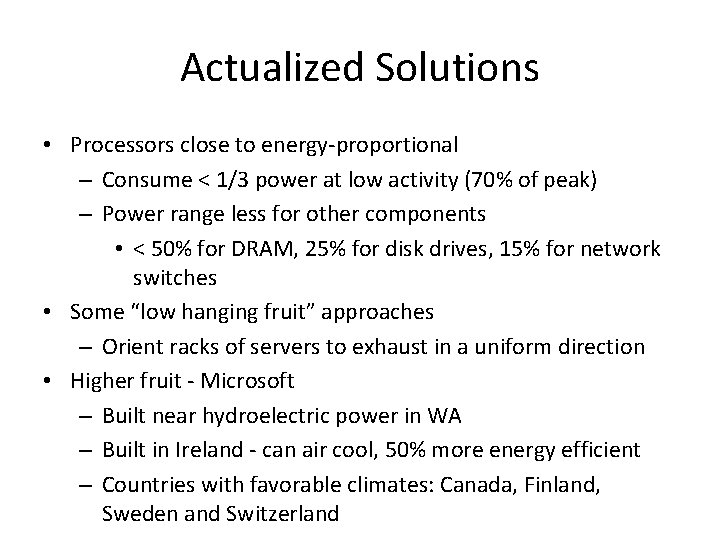 Actualized Solutions

• Processors close to energy-proportional
– Consume < 1/3 power at low activity (70% of peak)
– Power range less for other components
• < 50% for DRAM, 25% for disk drives, 15% for network switches
• Some “low hanging fruit” approaches
– Orient racks of servers to exhaust in a uniform direction
• Higher fruit - Microsoft
– Built near hydroelectric power in WA
– Built in Ireland - can air cool, 50% more energy efficient
– Countries with favorable climates: Canada, Finland, Sweden and Switzerland